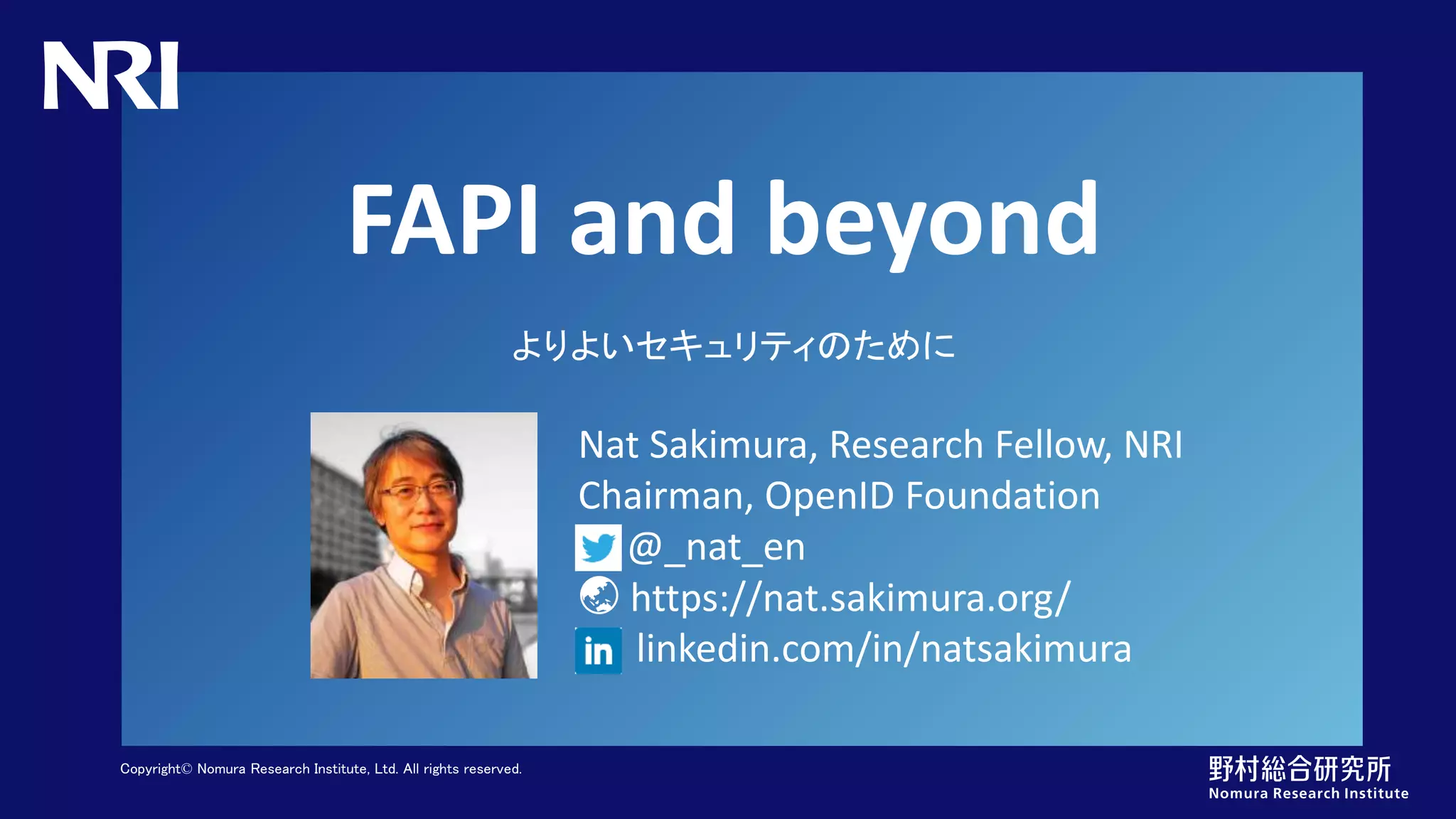 NRI

FAPI and beyond

よりよいセキュリティのために

Nat Sakimura, Research Fellow, NRI
Chairman, OpenID Foundation
@_nat_en
https://nat.sakimura.org/
in linkedin.com/in/natsakimura

Copyright© Nomura Research Institute, Ltd. All rights reserved.

野村総合研究所
Nomura Research Institute